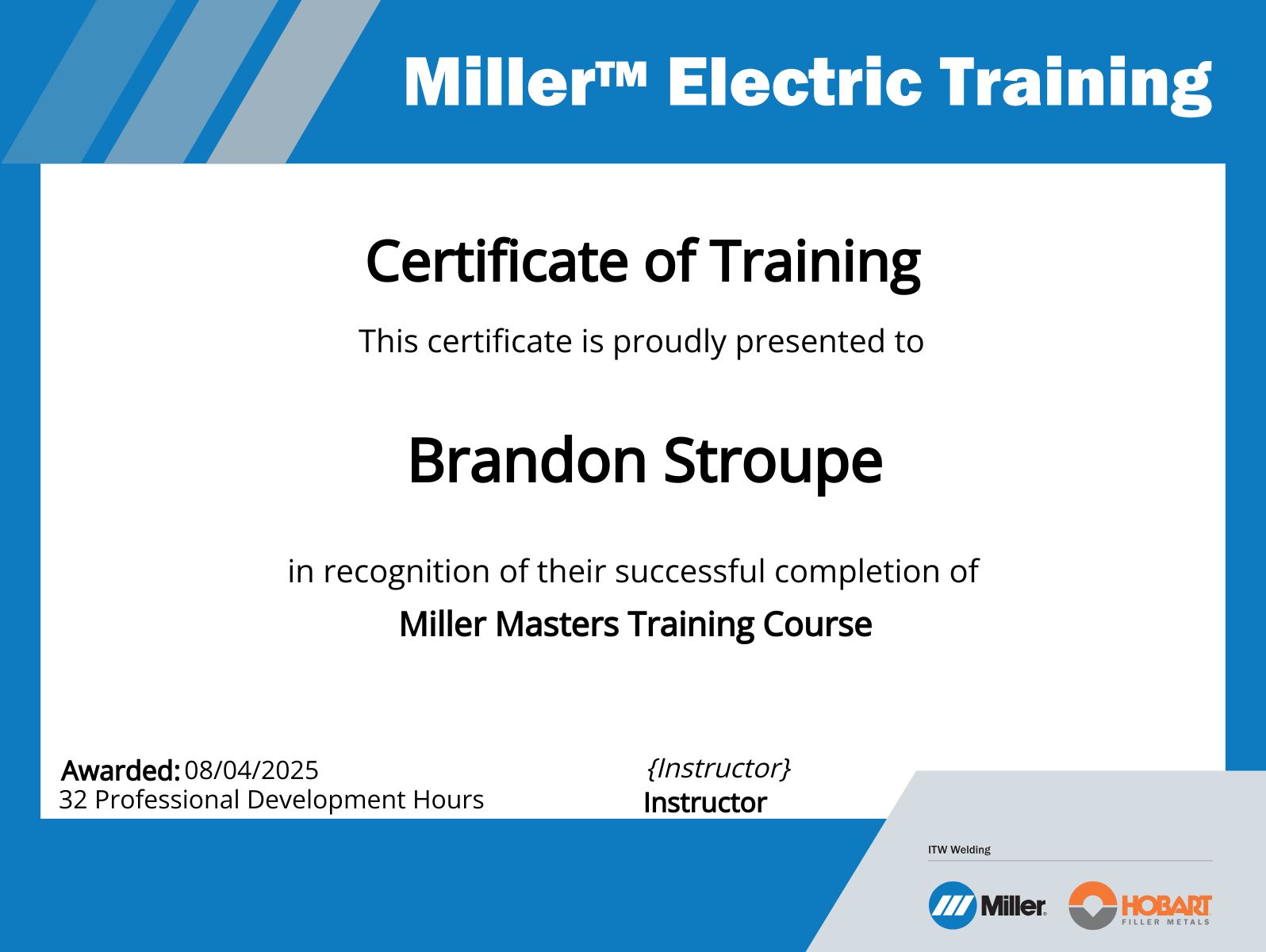 Miller™ Electric Training

Certificate of Training

This certificate is proudly presented to

Brandon Stroupe

in recognition of their successful completion of

Miller Masters Training Course

Awarded: 08/04/2025
32 Professional Development Hours

{Instructor}
Instructor

ITW Welding

Miller

HOBART
FILLER METALS